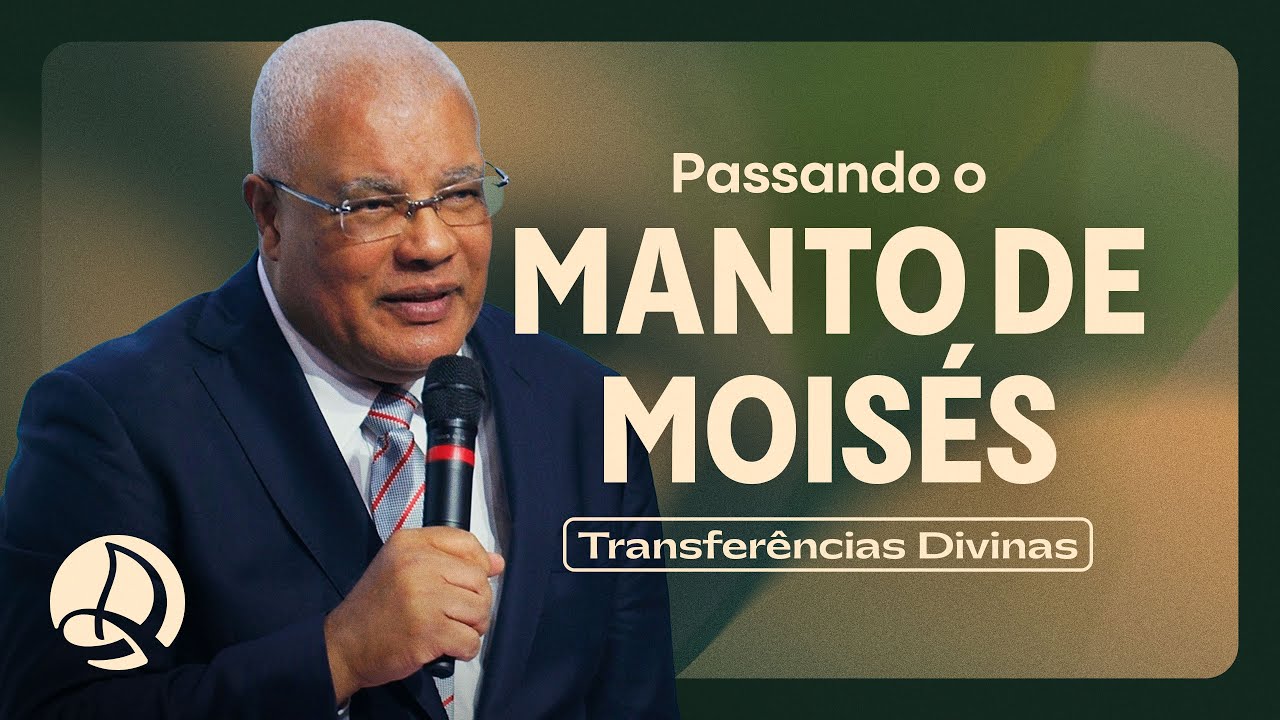 Passando o
MANTO DE MOISÉS
Transferências Divinas